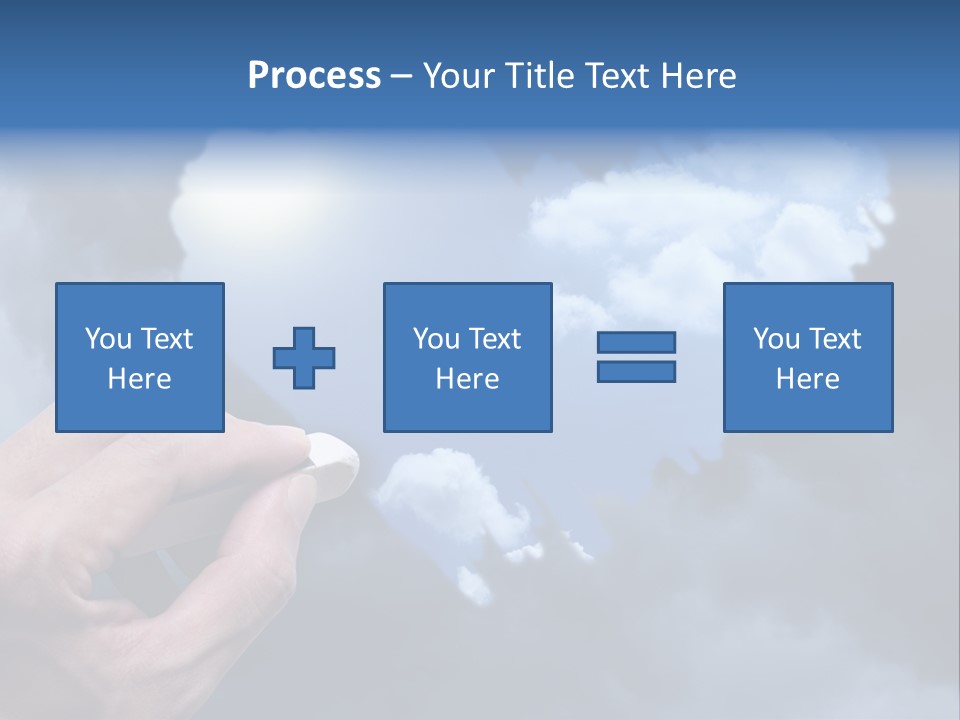 Process – Your Title Text Here

You Text Here

You Text Here

You Text Here